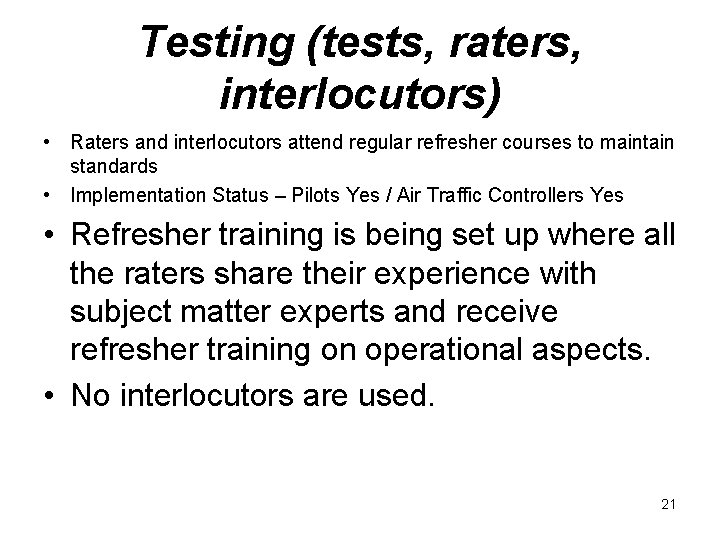 Testing (tests, raters, interlocutors)

• Raters and interlocutors attend regular refresher courses to maintain standards

• Implementation Status – Pilots Yes / Air Traffic Controllers Yes

• Refresher training is being set up where all the raters share their experience with subject matter experts and receive refresher training on operational aspects.

• No interlocutors are used.

21